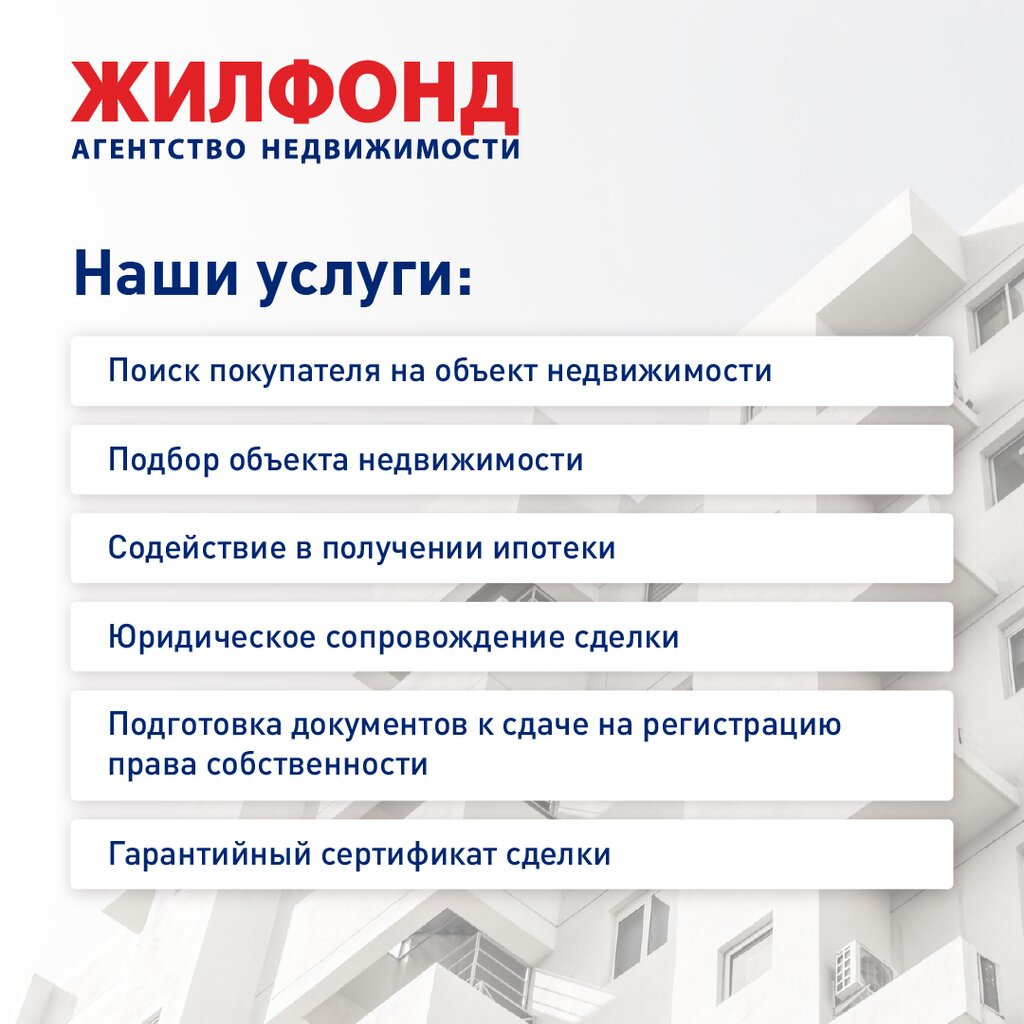 ЖИЛФОНД
АГЕНТСТВО НЕДВИЖИМОСТИ

Наши услуги:

Поиск покупателя на объект недвижимости

Подбор объекта недвижимости

Содействие в получении ипотеки

Юридическое сопровождение сделки

Подготовка документов к сдаче на регистрацию права собственности

Гарантийный сертификат сделки